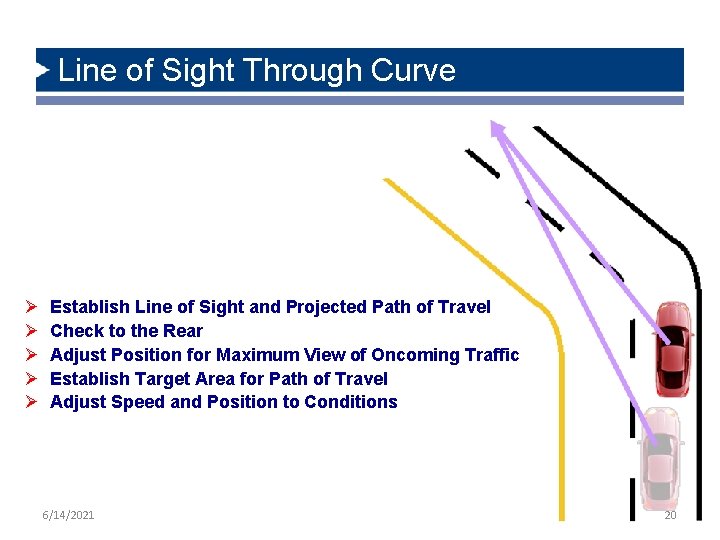 Line of Sight Through Curve

➢ Establish Line of Sight and Projected Path of Travel
➢ Check to the Rear
➢ Adjust Position for Maximum View of Oncoming Traffic
➢ Establish Target Area for Path of Travel
➢ Adjust Speed and Position to Conditions

6/14/2021

20